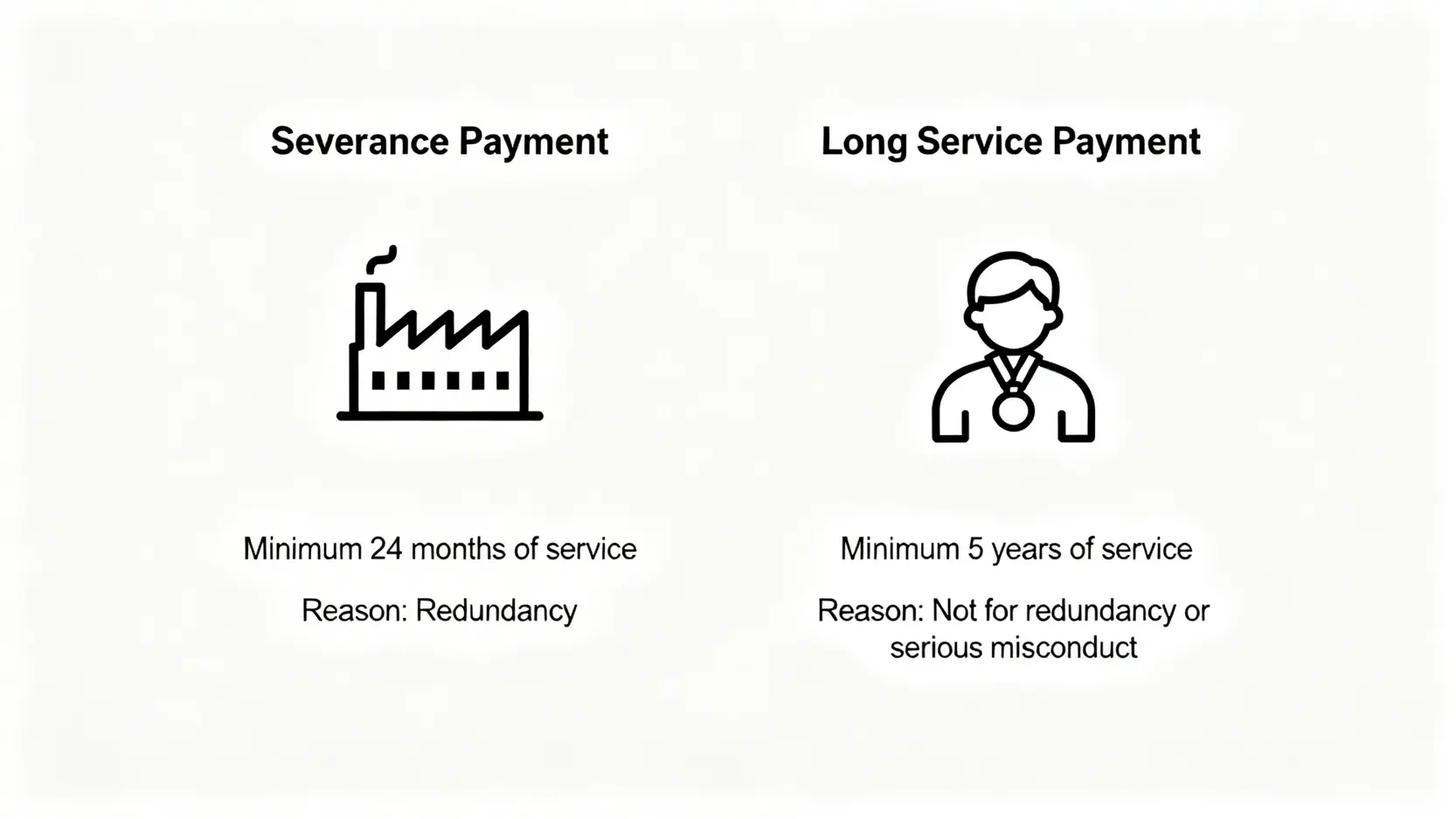 Severance Payment

Minimum 24 months of service

Reason: Redundancy

Long Service Payment

Minimum 5 years of service

Reason: Not for redundancy or serious misconduct